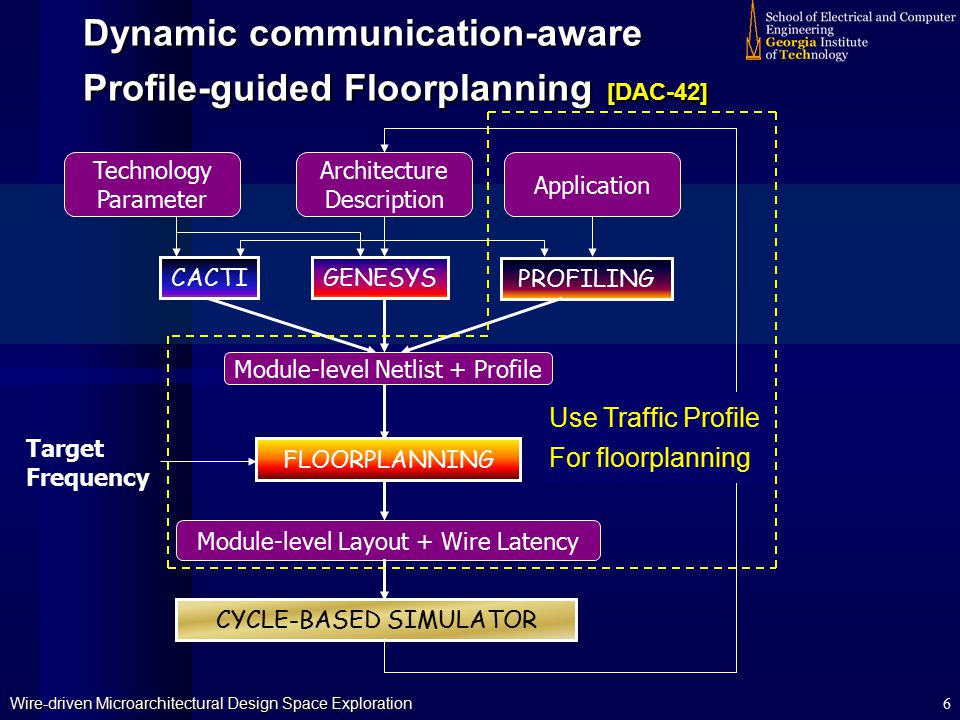 Dynamic communication-aware Profile-guided Floorplanning [DAC-42]

School of Electrical and Computer Engineering
Georgia Institute of Technology

Technology Parameter

Architecture Description

Application

CACTI

GENESYS

PROFILING

Module-level Netlist + Profile

Use Traffic Profile
For floorplanning

Target Frequency

FLOORPLANNING

Module-level Layout + Wire Latency

CYCLE-BASED SIMULATOR

Wire-driven Microarchitectural Design Space Exploration

6